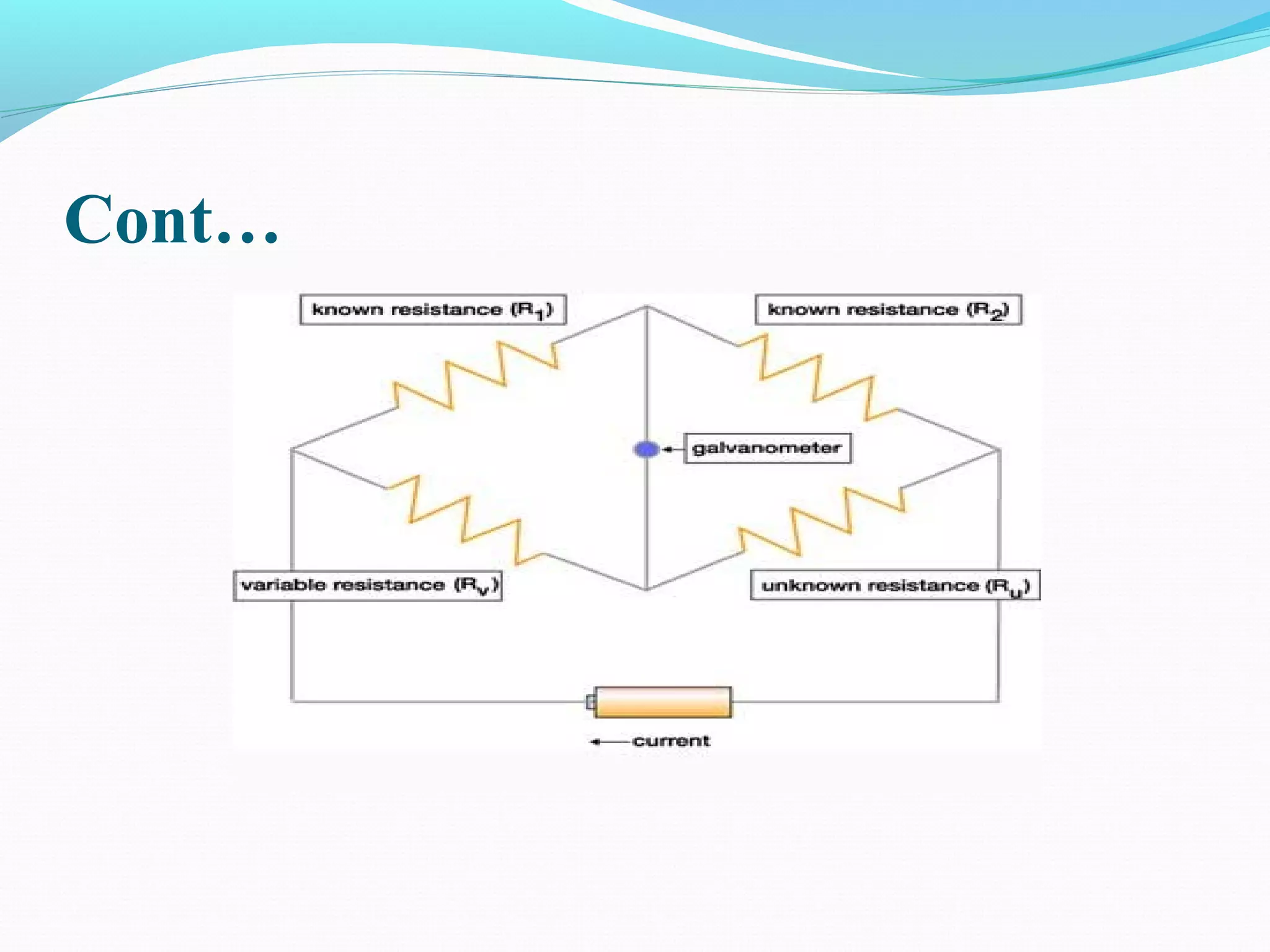 Cont…

known resistance ($R_1$)

known resistance ($R_2$)

galvanometer

variable resistance ($R_v$)

unknown resistance ($R_u$)

current